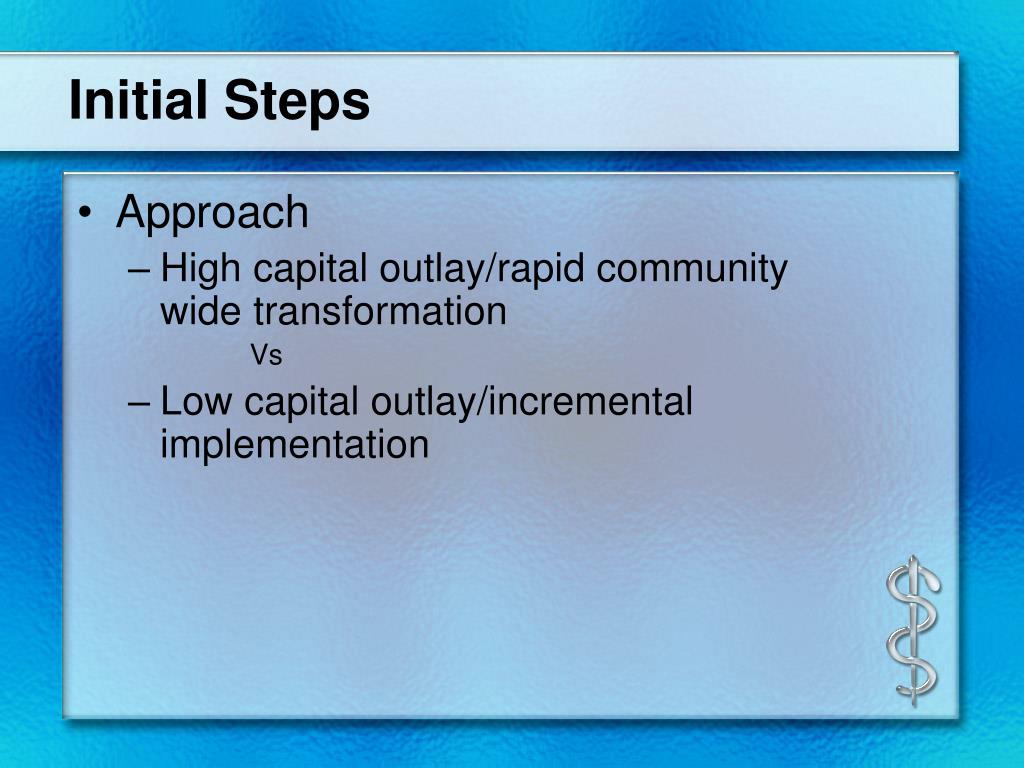 Initial Steps

• Approach
– High capital outlay/rapid community wide transformation
Vs
– Low capital outlay/incremental implementation